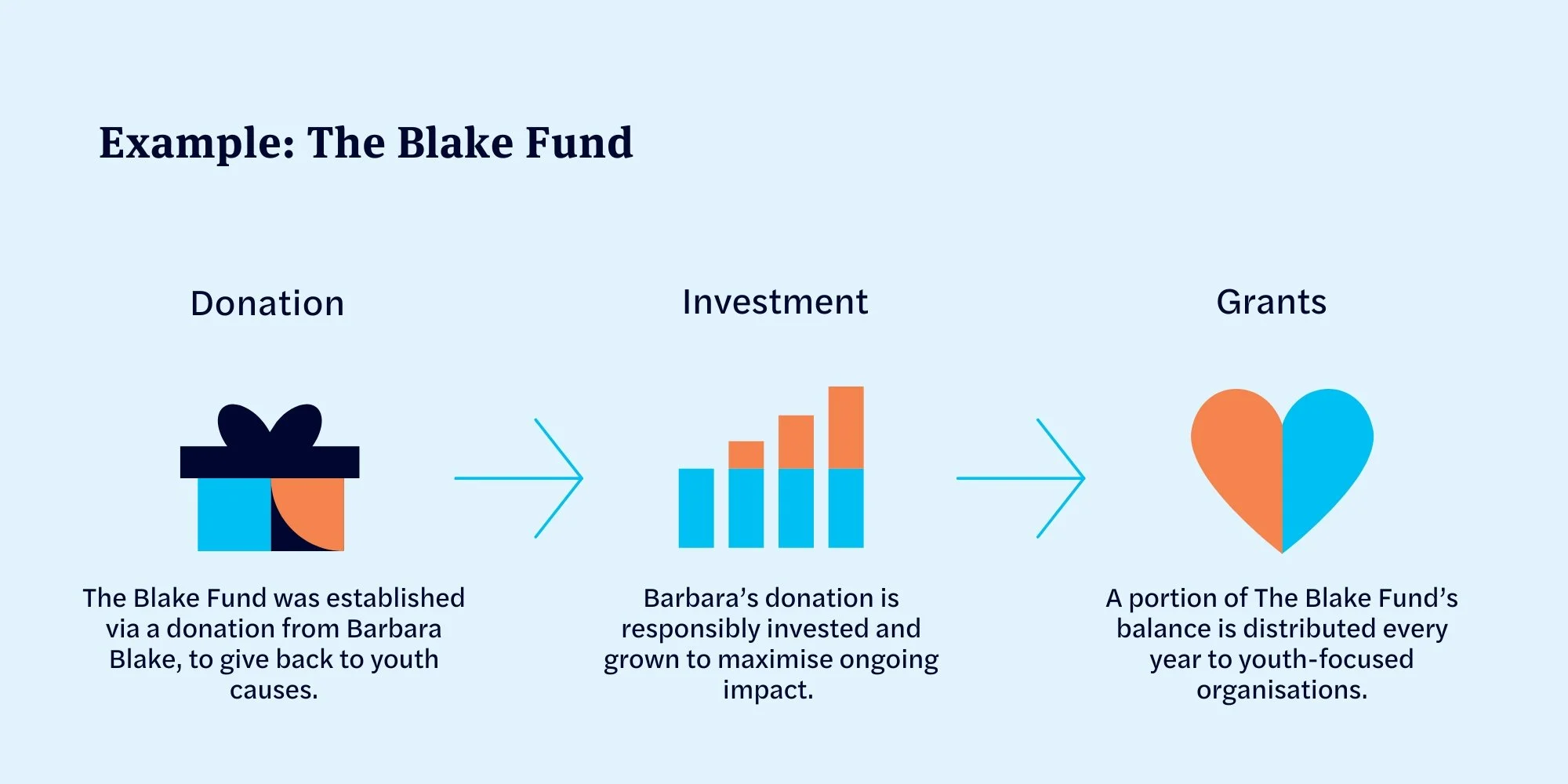 Example: The Blake Fund

Donation

The Blake Fund was established via a donation from Barbara Blake, to give back to youth causes.

Investment

Barbara’s donation is responsibly invested and grown to maximise ongoing impact.

Grants

A portion of The Blake Fund’s balance is distributed every year to youth-focused organisations.